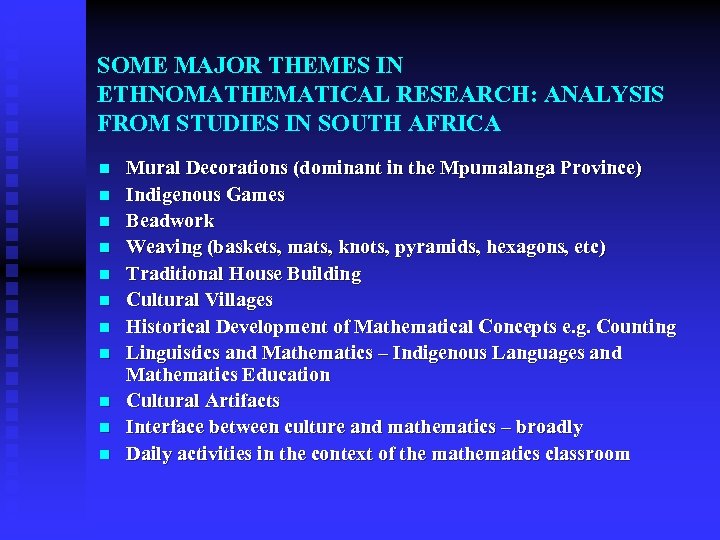 SOME MAJOR THEMES IN ETHNOMATHEMATICAL RESEARCH: ANALYSIS FROM STUDIES IN SOUTH AFRICA

- Mural Decorations (dominant in the Mpumalanga Province)
- Indigenous Games
- Beadwork
- Weaving (baskets, mats, knots, pyramids, hexagons, etc)
- Traditional House Building
- Cultural Villages
- Historical Development of Mathematical Concepts e.g. Counting
- Linguistics and Mathematics – Indigenous Languages and Mathematics Education
- Cultural Artifacts
- Interface between culture and mathematics – broadly
- Daily activities in the context of the mathematics classroom